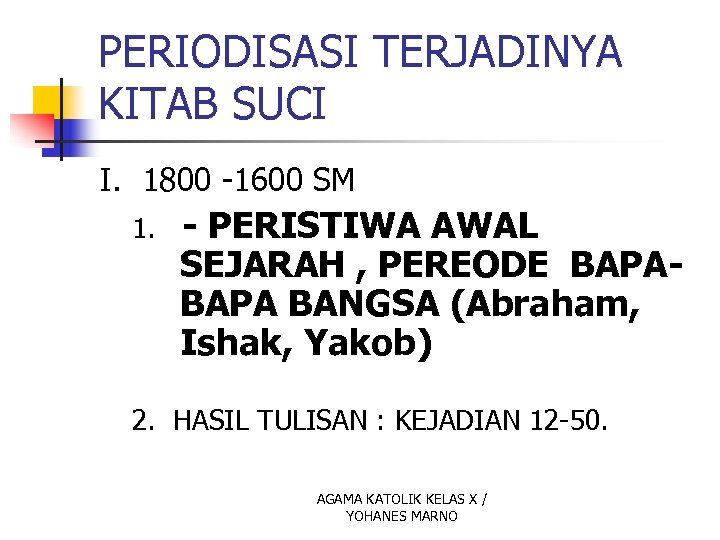 PERIODISASI TERJADINYA KITAB SUCI

I. 1800 -1600 SM

1. - PERISTIWA AWAL SEJARAH , PEREODE BAPA-BAPA BANGSA (Abraham, Ishak, Yakob)

2. HASIL TULISAN : KEJADIAN 12-50.

AGAMA KATOLIK KELAS X / YOHANES MARNO